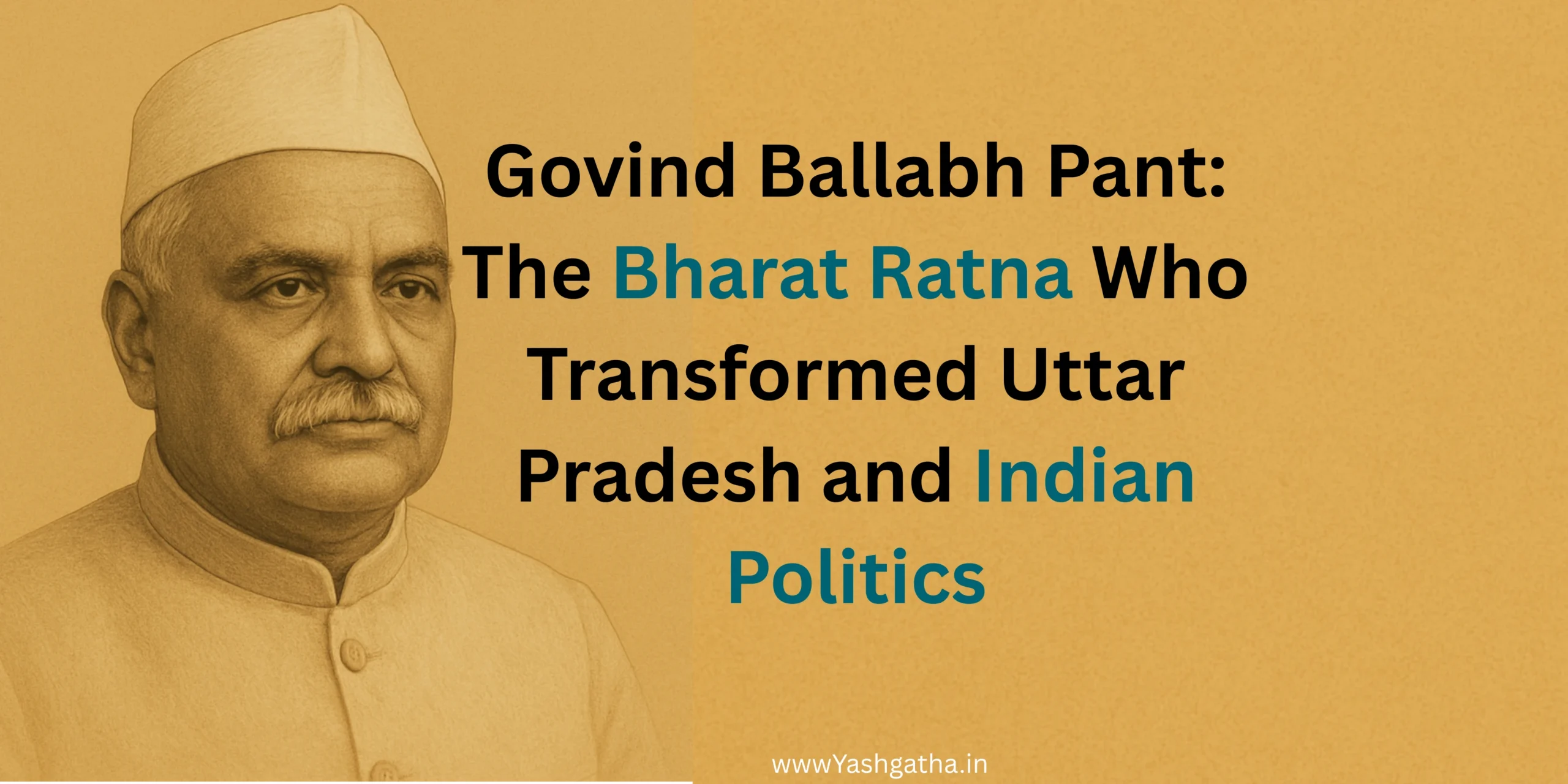 Govind Ballabh Pant: The Bharat Ratna Who Transformed Uttar Pradesh and Indian Politics

wwwYashgatha.in